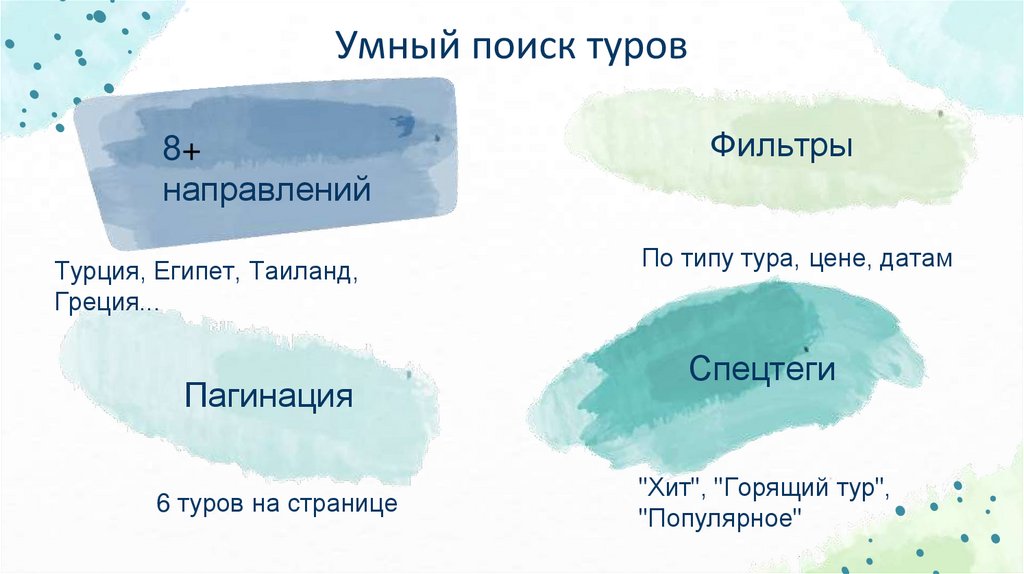 Умный поиск туров

8+
направлений

Турция, Египет, Таиланд, Греция...

Фильтры

По типу тура, цене, датам

Пагинация

6 туров на странице

Спецтеги

"Хит", "Горящий тур", "Популярное"